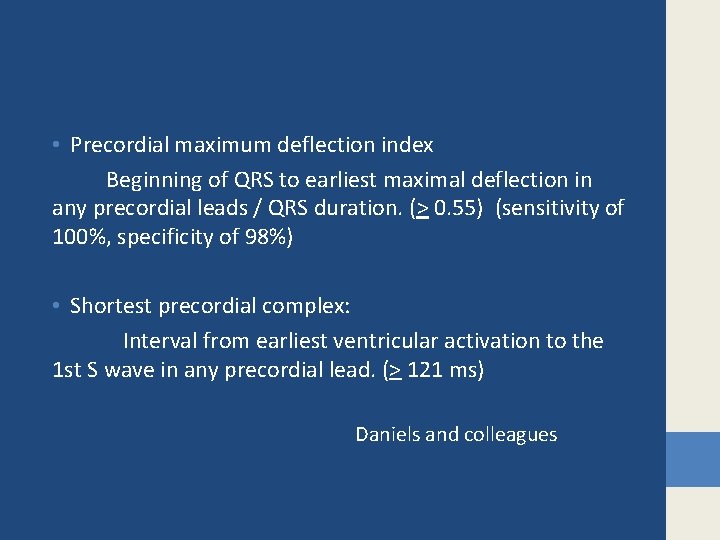 • Precordial maximum deflection index

Beginning of QRS to earliest maximal deflection in any precordial leads / QRS duration. ($\geq$ 0.55) (sensitivity of 100%, specificity of 98%)

• Shortest precordial complex:

Interval from earliest ventricular activation to the 1st S wave in any precordial lead. ($\geq$ 121 ms)

Daniels and colleagues